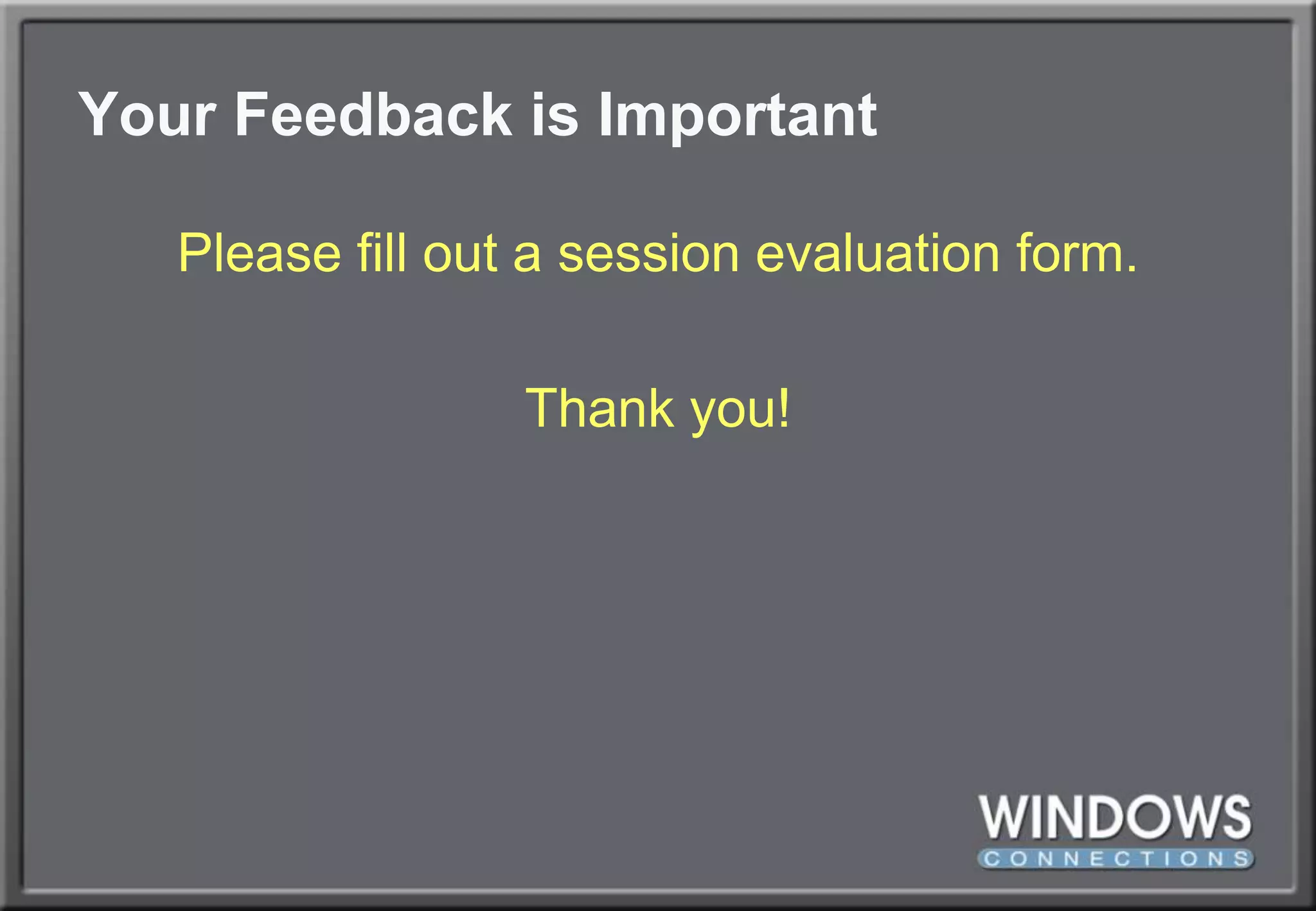 Your Feedback is Important

Please fill out a session evaluation form.

Thank you!

WINDOWS
CONNECTIONS